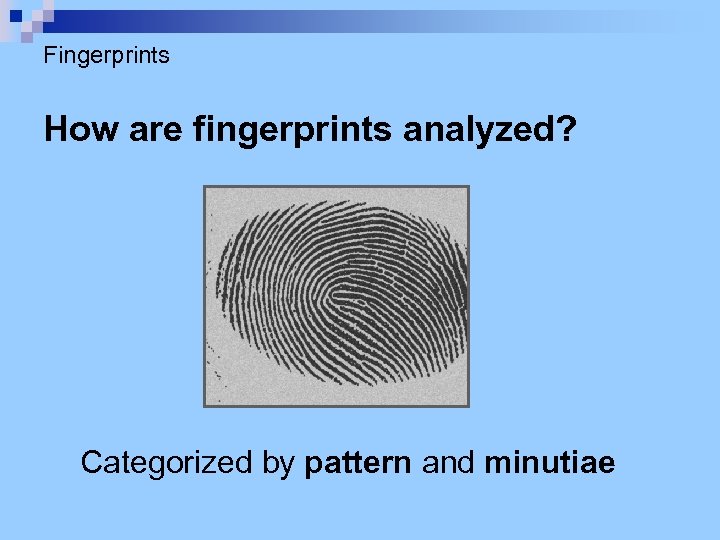 Fingerprints

How are fingerprints analyzed?

Categorized by pattern and minutiae